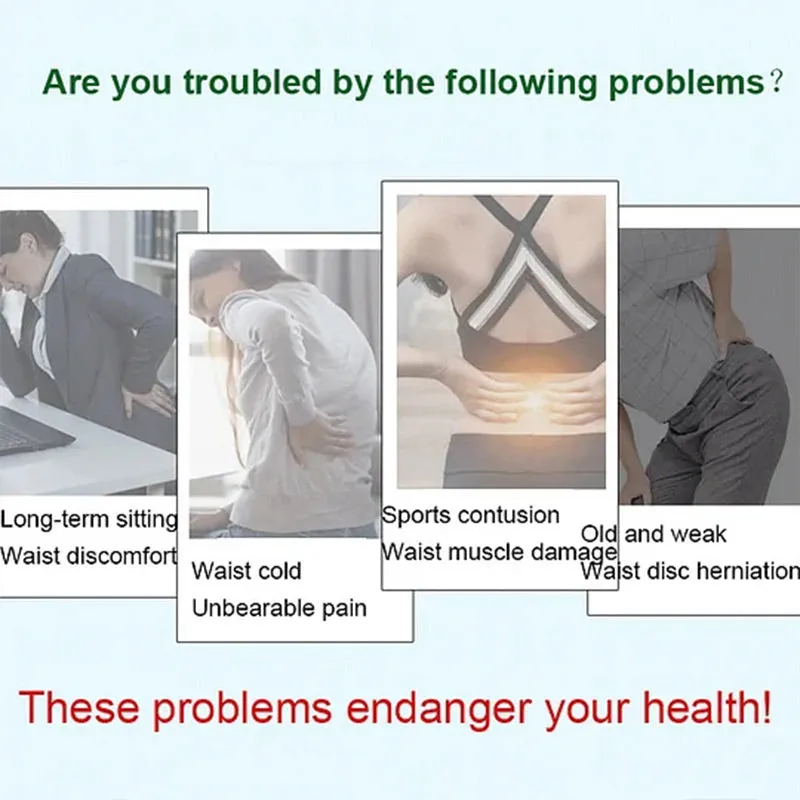 Are you troubled by the following problems?

Long-term sitting
Waist discomfort

Waist cold
Unbearable pain

Sports contusion
Waist muscle damage

Old and weak
Waist disc herniation

These problems endanger your health!